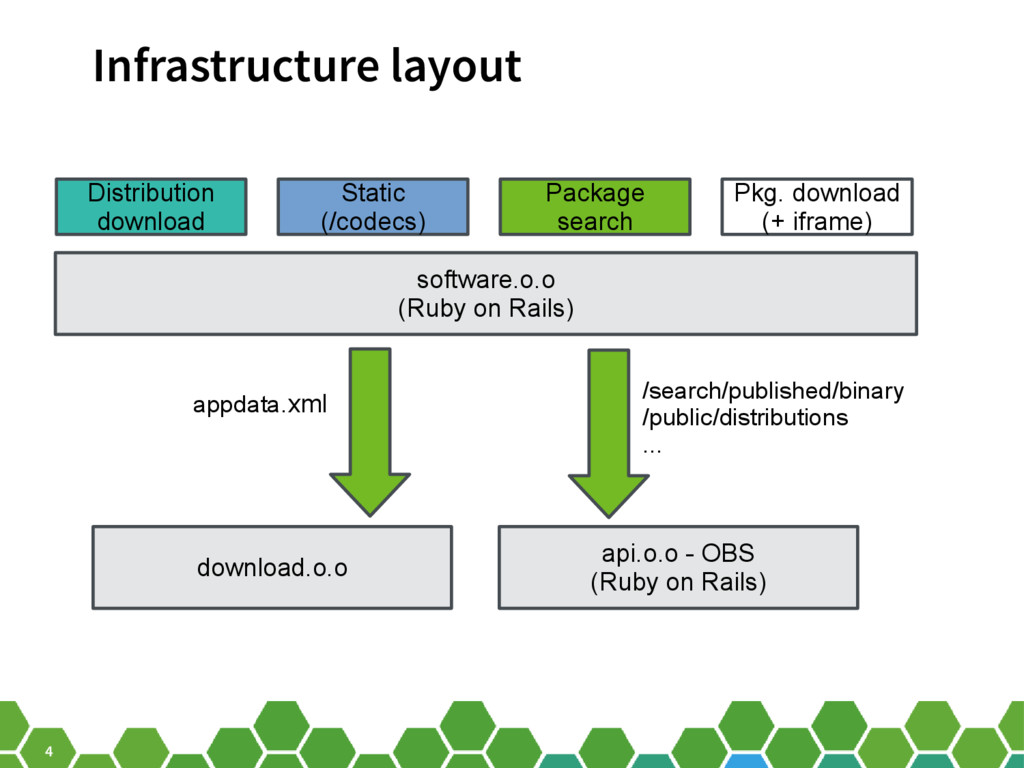 Infrastructure layout

Distribution download

Static (/codecs)

Package search

Pkg. download (+ iframe)

software.o.o
(Ruby on Rails)

appdata.xml

/search/published/binary
/public/distributions
...

download.o.o

api.o.o - OBS
(Ruby on Rails)

4